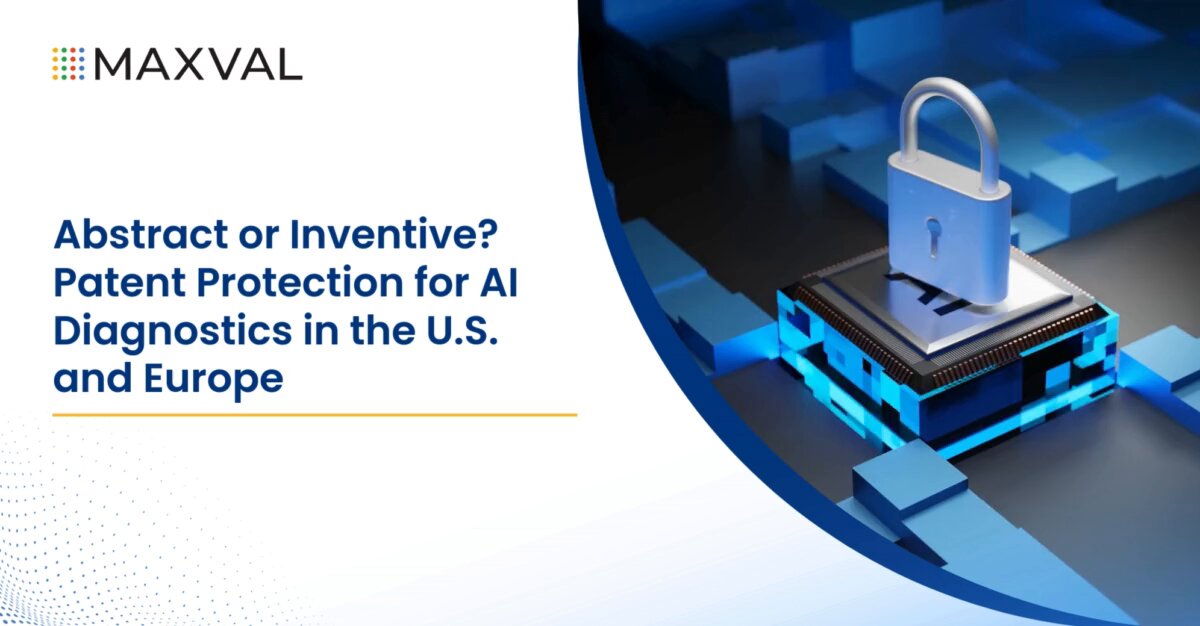 MAXVAL

Abstract or Inventive? Patent Protection for AI Diagnostics in the U.S. and Europe